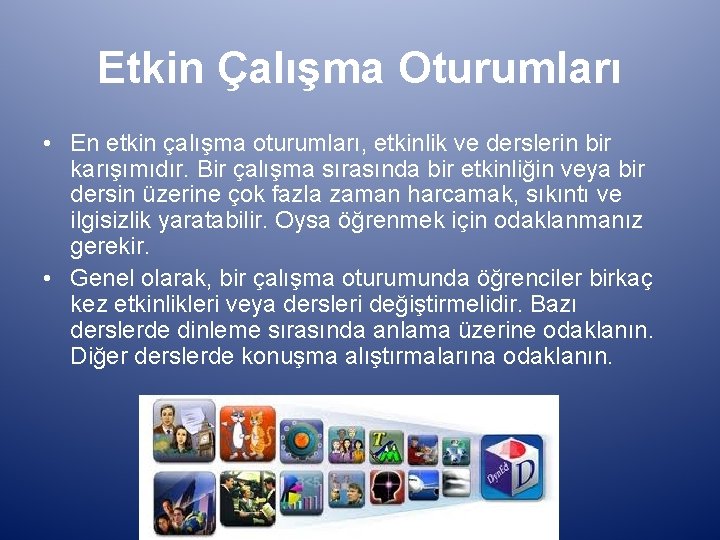 Etkin Çalışma Oturumları

• En etkin çalışma oturumları, etkinlik ve derslerin bir karışımıdır. Bir çalışma sırasında bir etkinliğin veya bir dersin üzerine çok fazla zaman harcamak, sıkıntı ve ilgisizlik yaratabilir. Oysa öğrenmek için odaklanmanız gerekir.

• Genel olarak, bir çalışma oturumunda öğrenciler birkaç kez etkinlikleri veya dersleri değiştirmelidir. Bazı derslerde dinleme sırasında anlama üzerine odaklanın. Diğer derslerde konuşma alıştırmalarına odaklanın.

DynEd D